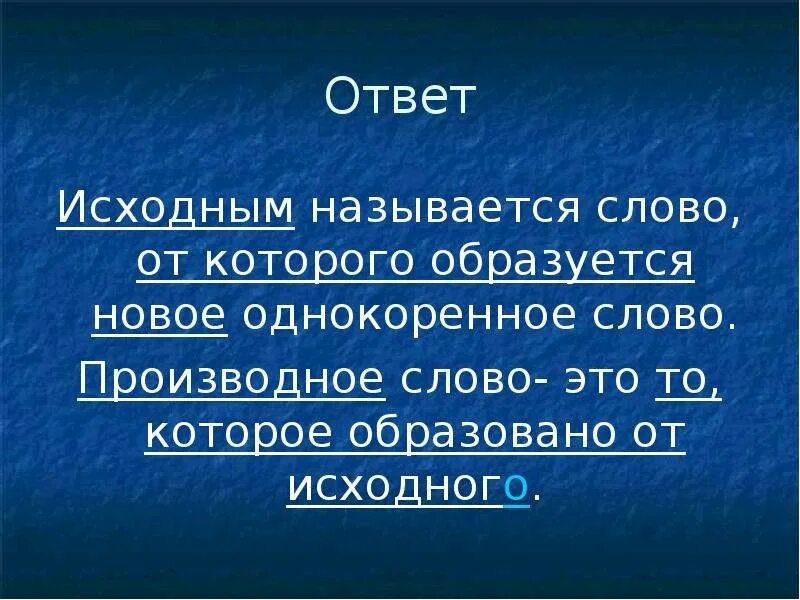 Ответ

Исходным называется слово, от которого образуется новое однокоренное слово.

Производное слово- это то, которое образовано от исходного.